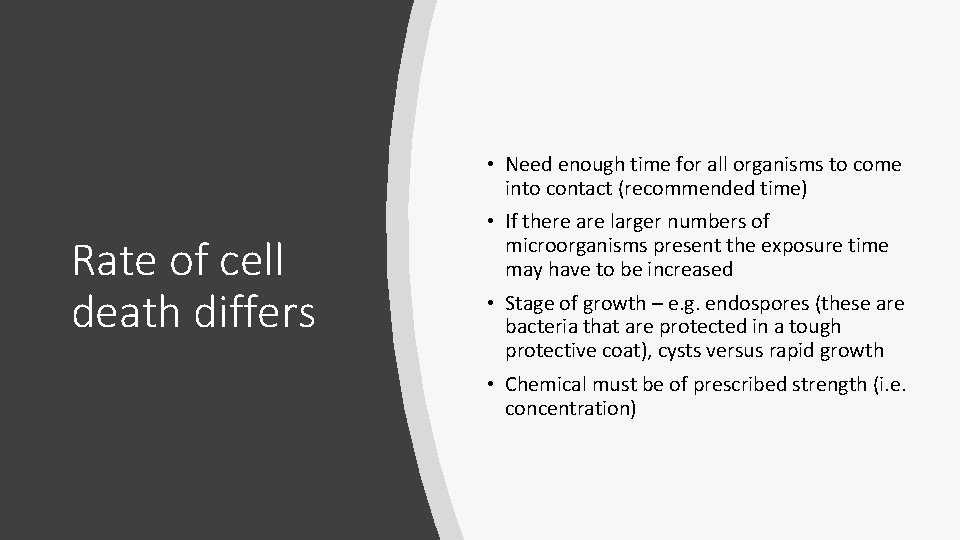 Rate of cell death differs

• Need enough time for all organisms to come into contact (recommended time)

• If there are larger numbers of microorganisms present the exposure time may have to be increased

• Stage of growth – e.g. endospores (these are bacteria that are protected in a tough protective coat), cysts versus rapid growth

• Chemical must be of prescribed strength (i.e. concentration)